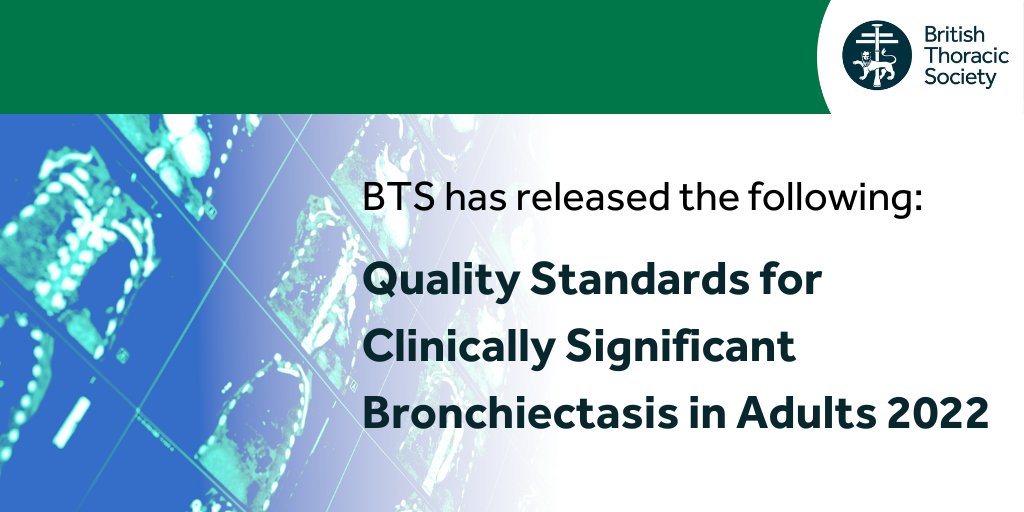 British Thoracic Society

BTS has released the following:

Quality Standards for Clinically Significant Bronchiectasis in Adults 2022